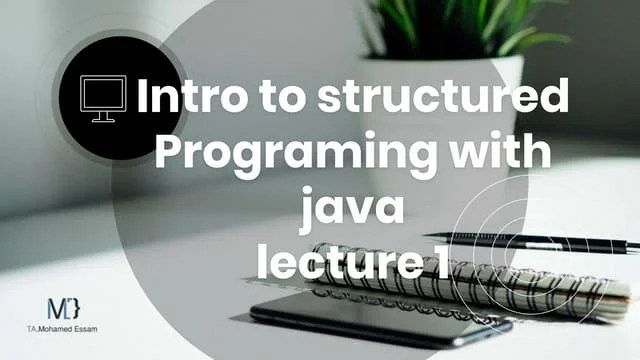 Intro to structured Programing with java lecture 1

M}

TA.Mohamed Essam